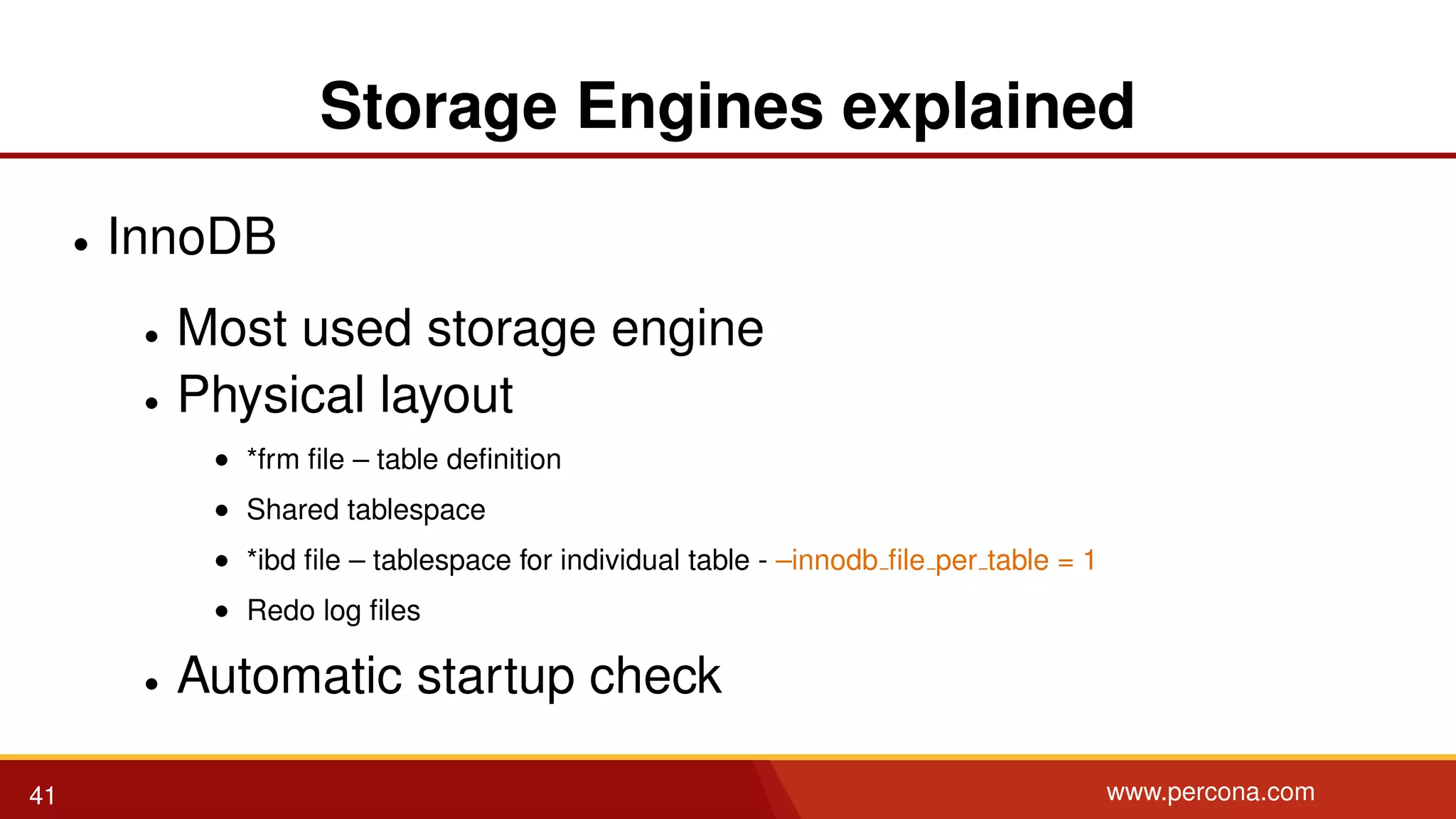 Storage Engines explained

• InnoDB

• Most used storage engine
• Physical layout

• *frm file – table definition
• Shared tablespace
• *ibd file – tablespace for individual table - –innodb_file_per_table = 1
• Redo log files

• Automatic startup check

41

www.percona.com